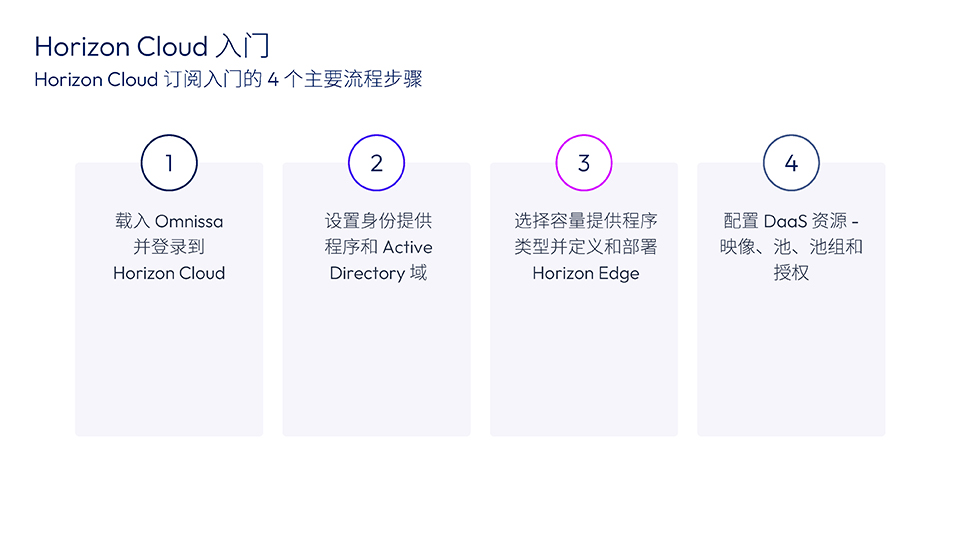 Horizon Cloud 入门

Horizon Cloud 订阅入门的 4 个主要流程步骤

1

载入 Omnissa 并登录到 Horizon Cloud

2

设置身份提供程序和 Active Directory 域

3

选择容量提供程序类型并定义和部署 Horizon Edge

4

配置 DaaS 资源 - 映像、池、池组和授权